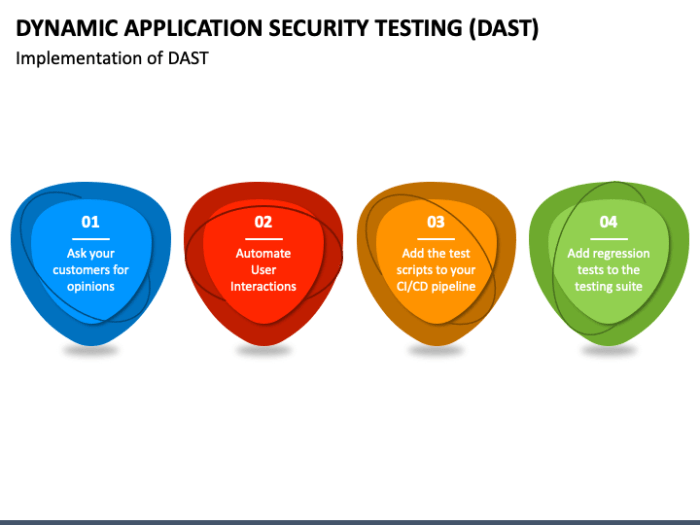 DYNAMIC APPLICATION SECURITY TESTING (DAST)
Implementation of DAST

01
Ask your customers for opinions

02
Automate User Interactions

03
Add the test scripts to your CI/CD pipeline

04
Add regression tests to the testing suite